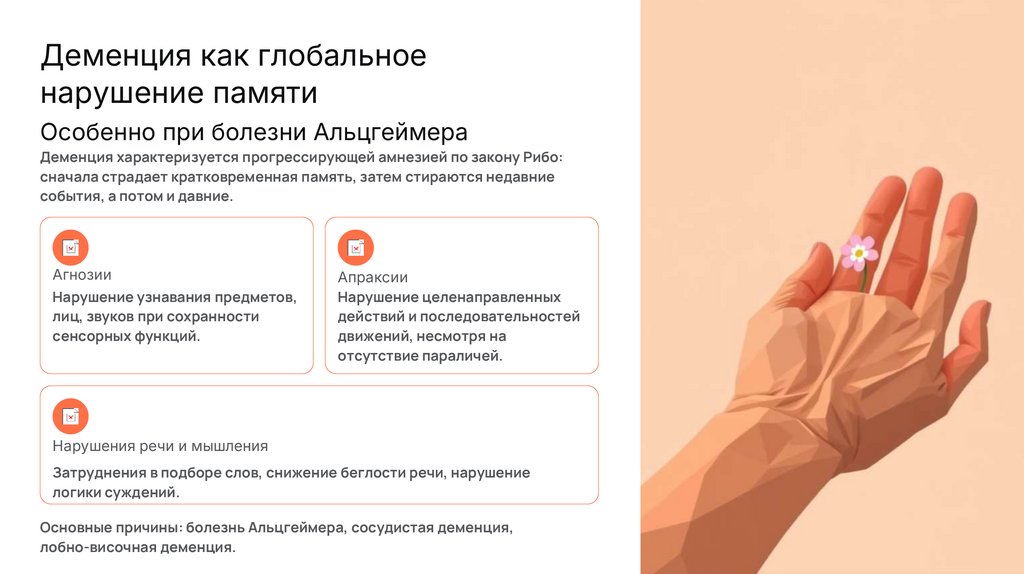 Деменция как глобальное нарушение памяти

Особенно при болезни Альцгеймера

Деменция характеризуется прогрессирующей амнезией по закону Рибо: сначала страдает кратковременная память, затем стираются недавние события, а потом и давние.

Агнозии

Нарушение узнавания предметов, лиц, звуков при сохранности сенсорных функций.

Апраксии

Нарушение целенаправленных действий и последовательностей движений, несмотря на отсутствие параличей.

Нарушения речи и мышления

Затруднения в подборе слов, снижение беглости речи, нарушение логики суждений.

Основные причины: болезнь Альцгеймера, сосудистая деменция, лобно-височная деменция.